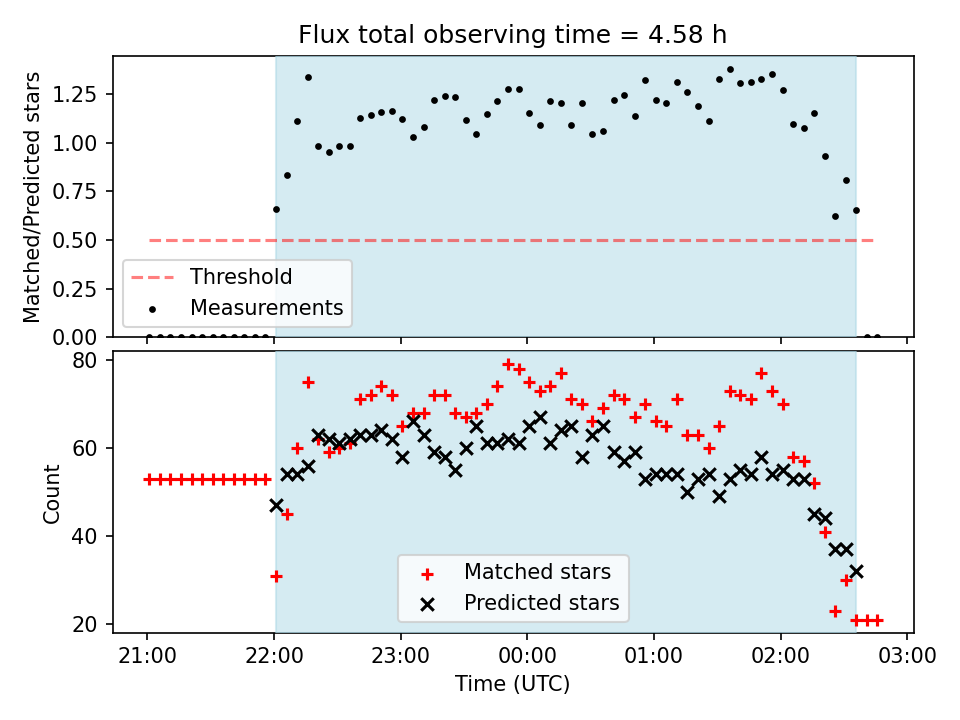 Flux total observing time = 4.58 h

Matched/Predicted stars

1.25
1.00
0.75
0.50
0.25
0.00

Threshold
Measurements

Count

80
60
40
20

Matched stars
Predicted stars

21:00 22:00 23:00 00:00 01:00 02:00 03:00

Time (UTC)